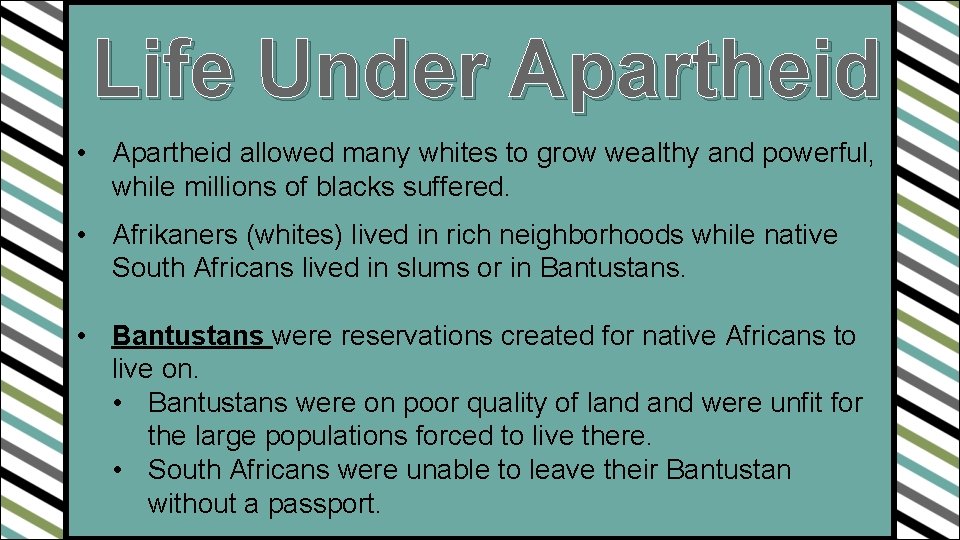 Life Under Apartheid

• Apartheid allowed many whites to grow wealthy and powerful, while millions of blacks suffered.

• Afrikaners (whites) lived in rich neighborhoods while native South Africans lived in slums or in Bantustans.

• Bantustans were reservations created for native Africans to live on.
  • Bantustans were on poor quality of land and were unfit for the large populations forced to live there.
  • South Africans were unable to leave their Bantustan without a passport.